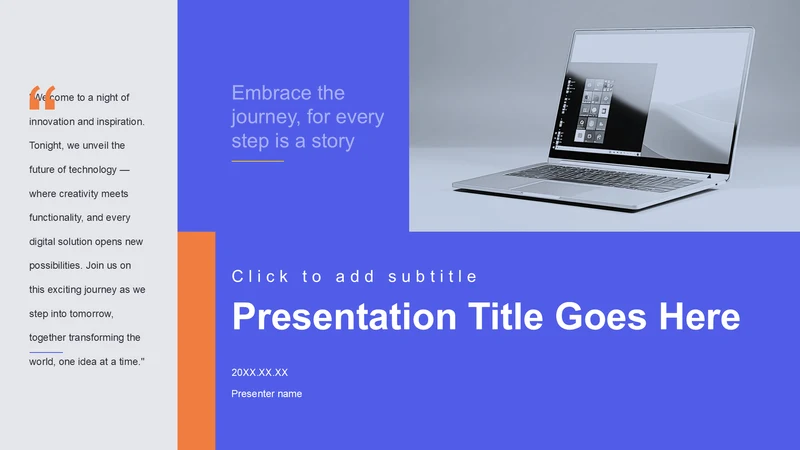 "Welcome to a night of innovation and inspiration. Tonight, we unveil the future of technology — where creativity meets functionality, and every digital solution opens new possibilities. Join us on this exciting journey as we step into tomorrow, together transforming the world, one idea at a time."

Embrace the journey, for every step is a story

Click to add subtitle

Presentation Title Goes Here

20XX.XX.XX

Presenter name